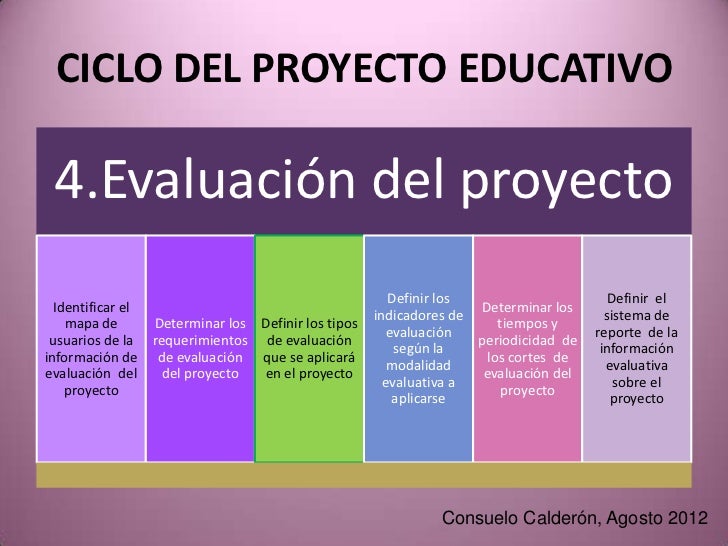 CICLO DEL PROYECTO EDUCATIVO

4.Evaluación del proyecto

Identificar el mapa de usuarios de la información de evaluación del proyecto

Determinar los requerimientos de evaluación del proyecto

Definir los tipos de evaluación que se aplicará en el proyecto

Definir los indicadores de evaluación según la modalidad evaluativa a aplicarse

Determinar los tiempos y periodicidad de los cortes de evaluación del proyecto

Definir el sistema de reporte de la información evaluativa sobre el proyecto

Consuelo Calderón, Agosto 2012